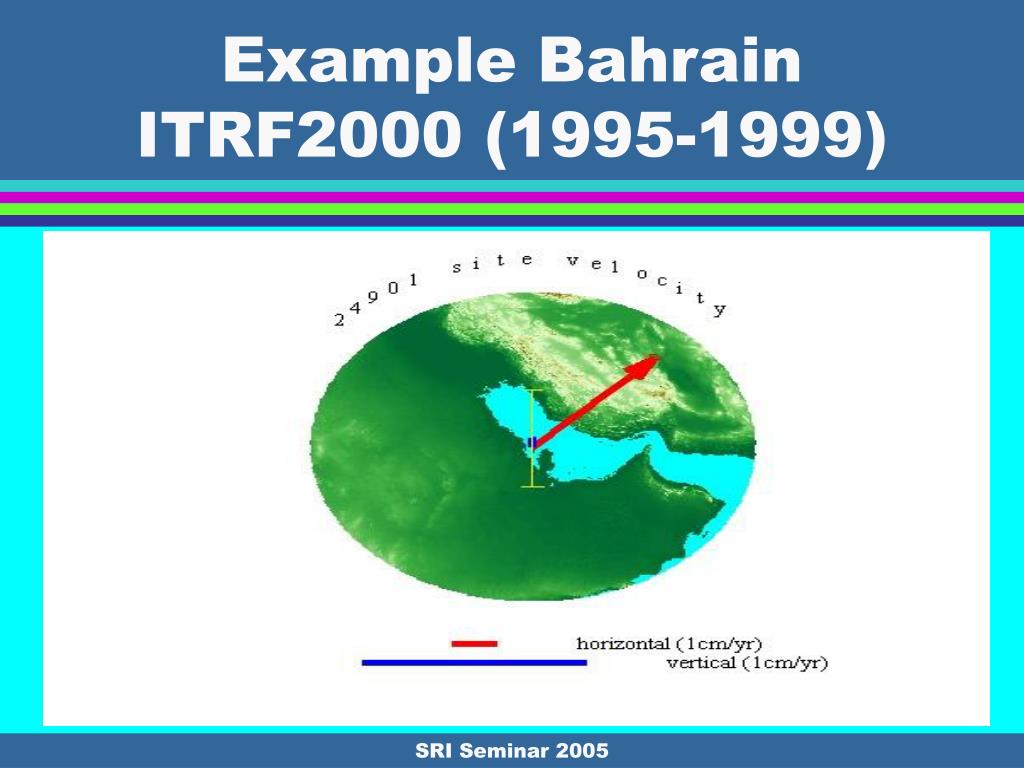 Example Bahrain
ITRF2000 (1995-1999)

24901 site velocity

horizontal (1cm/yr)
vertical (1cm/yr)

SRI Seminar 2005